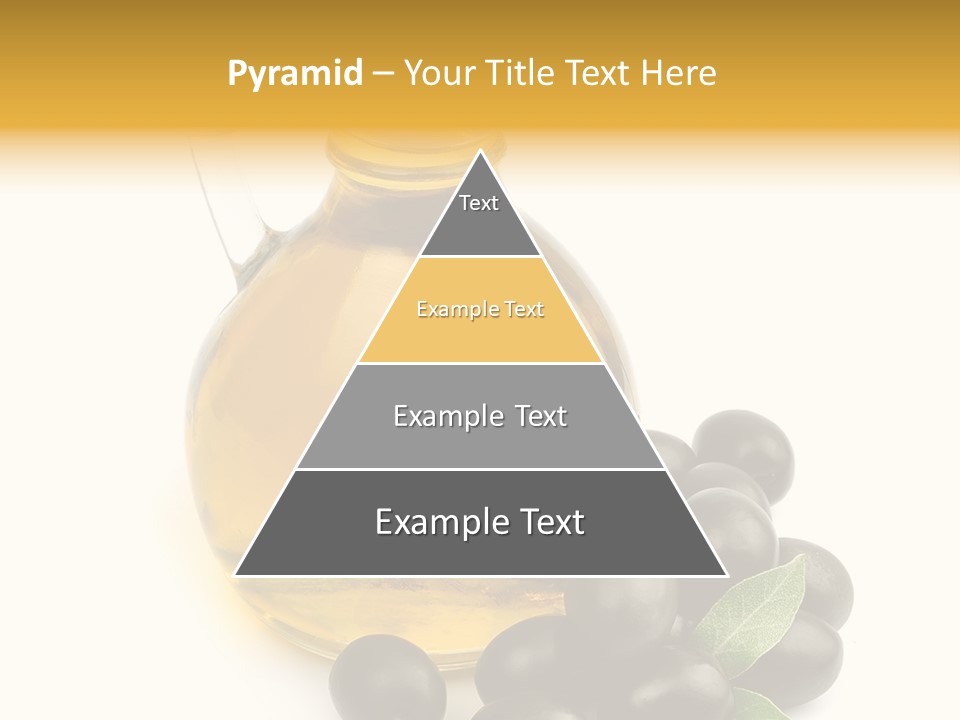 Pyramid – Your Title Text Here

Text

Example Text

Example Text

Example Text